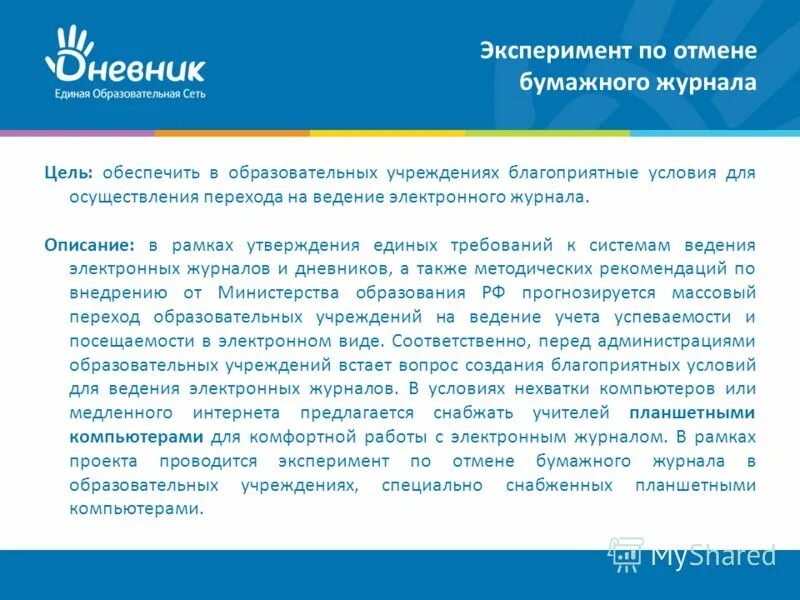 Дневник
Единая Образовательная Сеть

Эксперимент по отмене бумажного журнала

Цель: обеспечить в образовательных учреждениях благоприятные условия для осуществления перехода на ведение электронного журнала.

Описание: в рамках утверждения единых требований к системам ведения электронных журналов и дневников, а также методических рекомендаций по внедрению от Министерства образования РФ прогнозируется массовый переход образовательных учреждений на ведение учета успеваемости и посещаемости в электронном виде. Соответственно, перед администрациями образовательных учреждений встает вопрос создания благоприятных условий для ведения электронных журналов. В условиях нехватки компьютеров или медленного интернета предлагается снабжать учителей планшетными компьютерами для комфортной работы с электронным журналом. В рамках проекта проводится эксперимент по отмене бумажного журнала в образовательных учреждениях, специально снабженных планшетными компьютерами.

MyShared